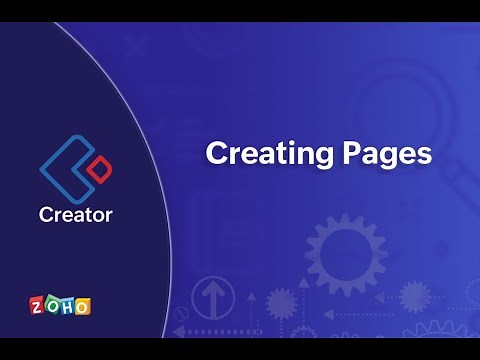 Creator

ZOHO

Creating Pages